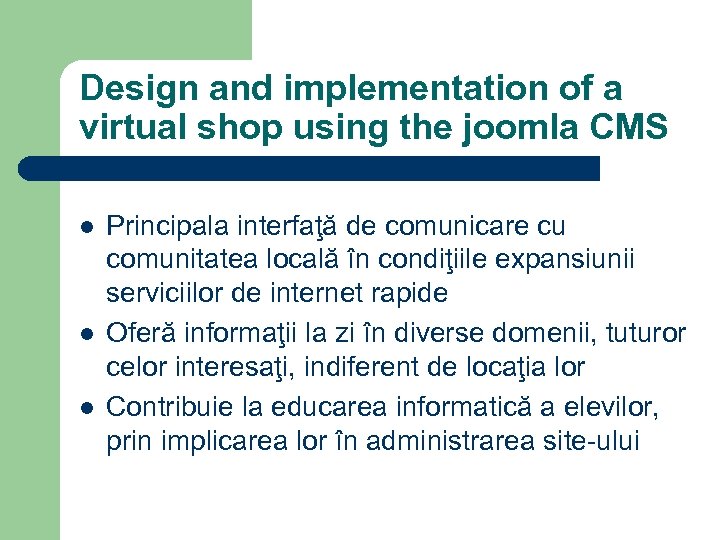 Design and implementation of a virtual shop using the joomla CMS

- Principala interfaţă de comunicare cu comunitatea locală în condiţiile expansiunii serviciilor de internet rapide
- Oferă informaţii la zi în diverse domenii, tuturor celor interesaţi, indiferent de locaţia lor
- Contribuie la educarea informatică a elevilor, prin implicarea lor în administrarea site-ului